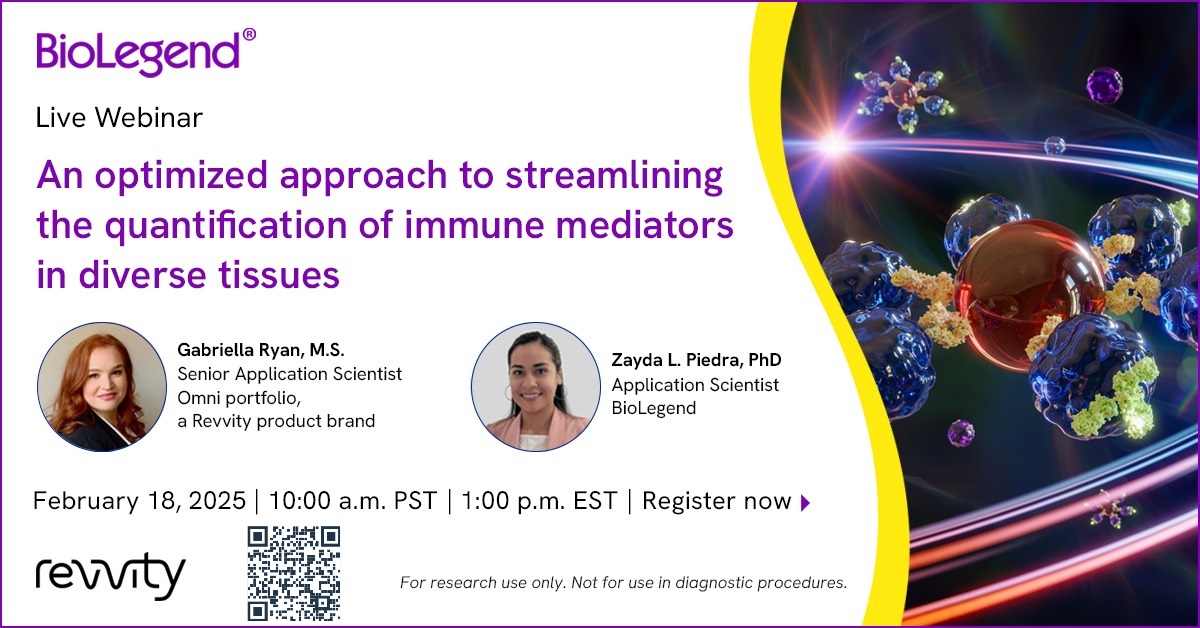 BioLegend®

Live Webinar

An optimized approach to streamlining the quantification of immune mediators in diverse tissues

Gabriella Ryan, M.S.
Senior Application Scientist
Omni portfolio,
a Revvity product brand

Zayda L. Piedra, PhD
Application Scientist
BioLegend

February 18, 2025 | 10:00 a.m. PST | 1:00 p.m. EST | Register now

revvity

For research use only. Not for use in diagnostic procedures.